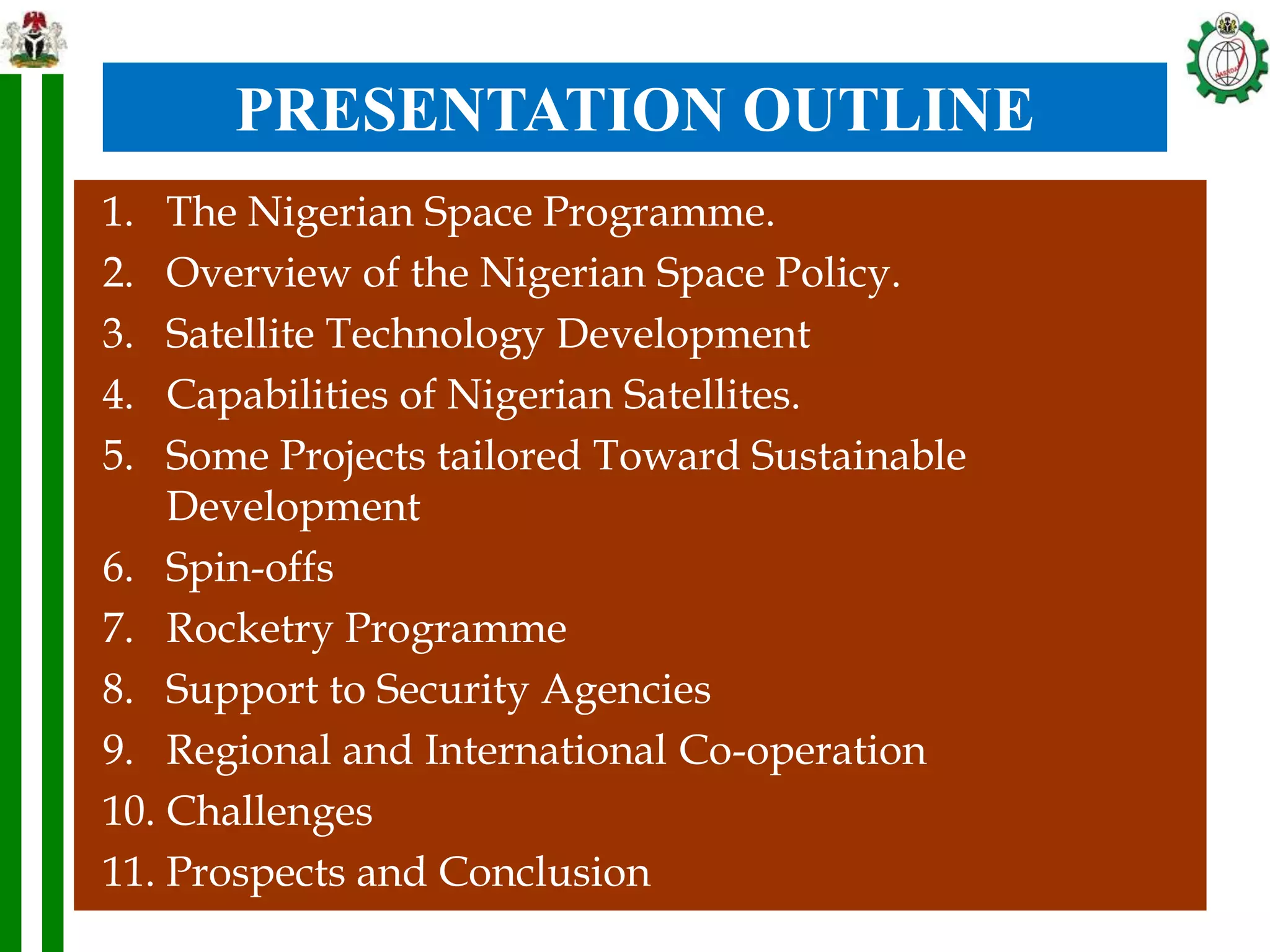 PRESENTATION OUTLINE

1. The Nigerian Space Programme.
2. Overview of the Nigerian Space Policy.
3. Satellite Technology Development
4. Capabilities of Nigerian Satellites.
5. Some Projects tailored Toward Sustainable Development
6. Spin-offs
7. Rocketry Programme
8. Support to Security Agencies
9. Regional and International Co-operation
10. Challenges
11. Prospects and Conclusion